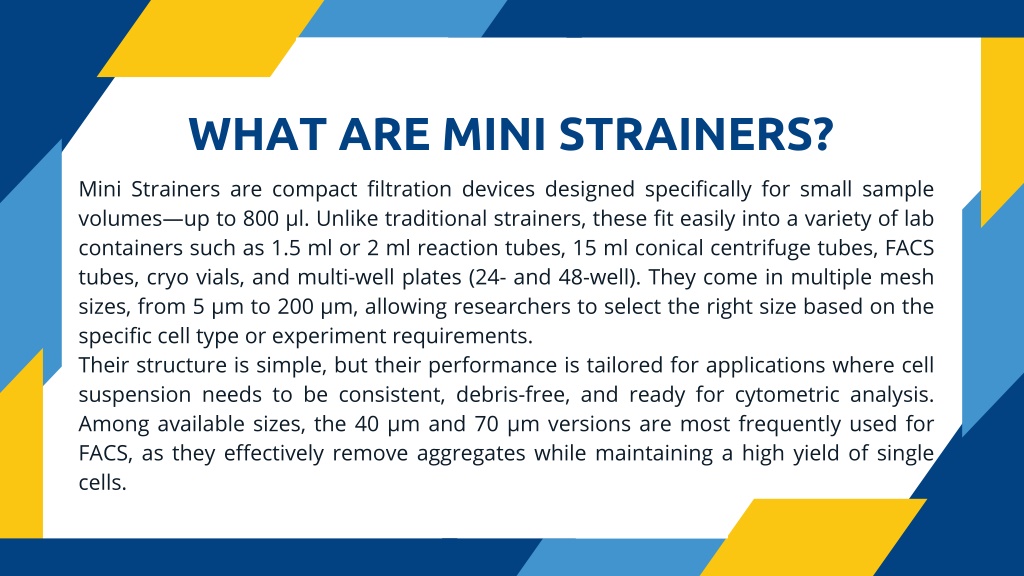 WHAT ARE MINI STRAINERS?

Mini Strainers are compact filtration devices designed specifically for small sample volumes—up to 800 µl. Unlike traditional strainers, these fit easily into a variety of lab containers such as 1.5 ml or 2 ml reaction tubes, 15 ml conical centrifuge tubes, FACS tubes, cryo vials, and multi-well plates (24- and 48-well). They come in multiple mesh sizes, from 5 µm to 200 µm, allowing researchers to select the right size based on the specific cell type or experiment requirements.
Their structure is simple, but their performance is tailored for applications where cell suspension needs to be consistent, debris-free, and ready for cytometric analysis. Among available sizes, the 40 µm and 70 µm versions are most frequently used for FACS, as they effectively remove aggregates while maintaining a high yield of single cells.